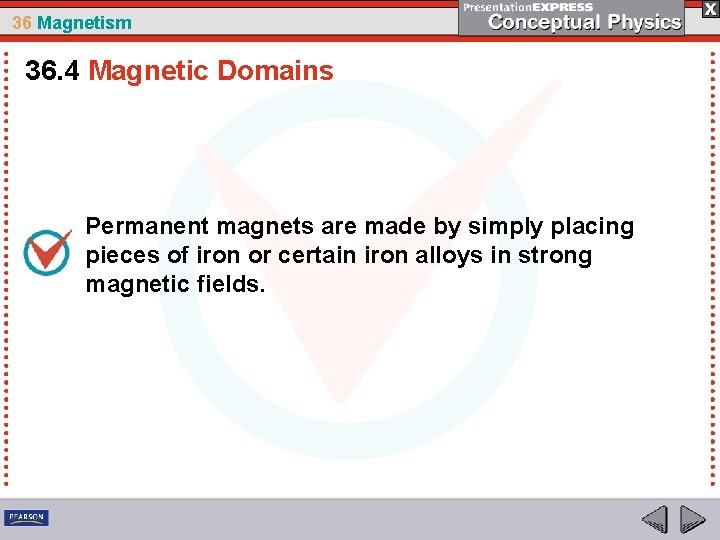 36 Magnetism

PresentationEXPRESS
Conceptual Physics

X

36.4 Magnetic Domains

Permanent magnets are made by simply placing pieces of iron or certain iron alloys in strong magnetic fields.

PEARSON